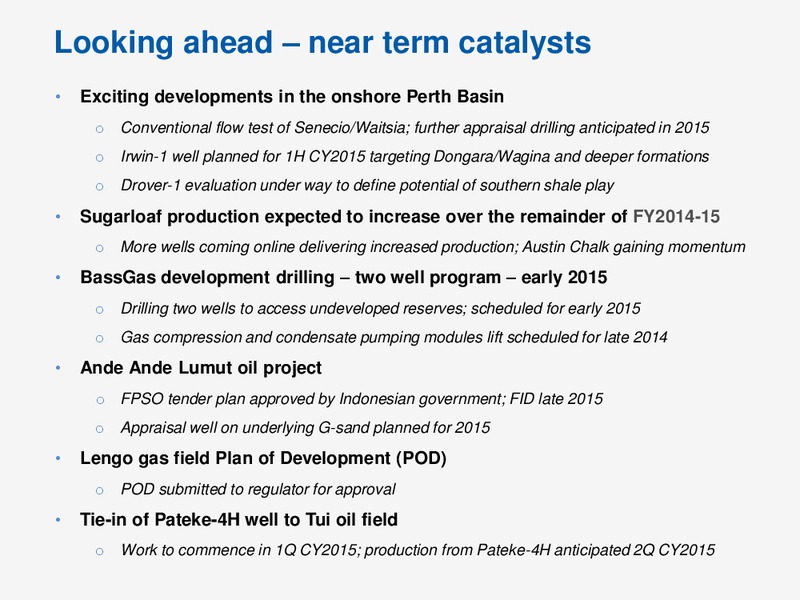 Looking ahead – near term catalysts

• Exciting developments in the onshore Perth Basin

o Conventional flow test of Senecio/Waitsia; further appraisal drilling anticipated in 2015

o Irwin-1 well planned for 1H CY2015 targeting Dongara/Wagina and deeper formations

o Drover-1 evaluation under way to define potential of southern shale play

• Sugarloaf production expected to increase over the remainder of FY2014-15

o More wells coming online delivering increased production; Austin Chalk gaining momentum

• BassGas development drilling – two well program – early 2015

o Drilling two wells to access undeveloped reserves; scheduled for early 2015

o Gas compression and condensate pumping modules lift scheduled for late 2014

• Ande Ande Lumut oil project

o FPSO tender plan approved by Indonesian government; FID late 2015

o Appraisal well on underlying G-sand planned for 2015

• Lengo gas field Plan of Development (POD)

o POD submitted to regulator for approval

• Tie-in of Pateke-4H well to Tui oil field

o Work to commence in 1Q CY2015; production from Pateke-4H anticipated 2Q CY2015